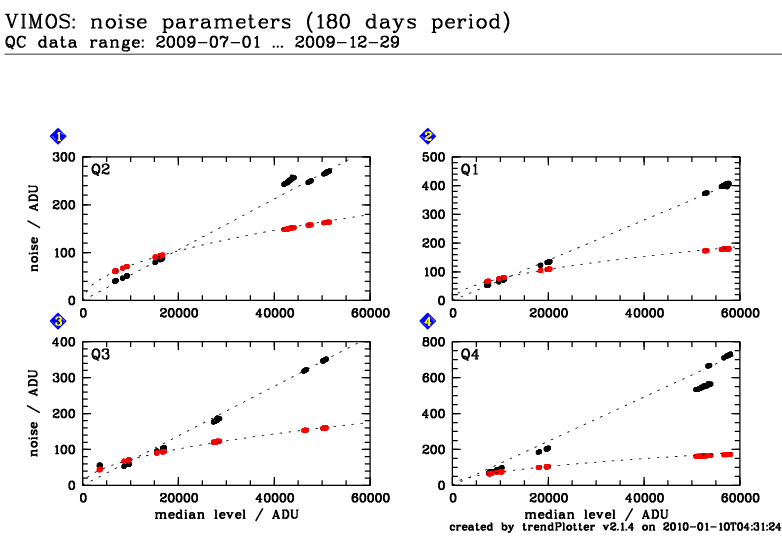 VIMOS: noise parameters (180 days period)
QC data range: 2009-07-01 … 2009-12-29

1
Q2
noise / ADU
300
200
100
0
0
20000
40000
60000

2
Q1
500
400
300
200
100
0
0
20000
40000
60000

3
Q3
noise / ADU
400
300
200
100
0
0
20000
40000
60000
median level / ADU

4
Q4
800
600
400
200
0
0
20000
40000
60000
median level / ADU

created by trendPlotter v2.1.4 on 2010-01-10T04:31:24